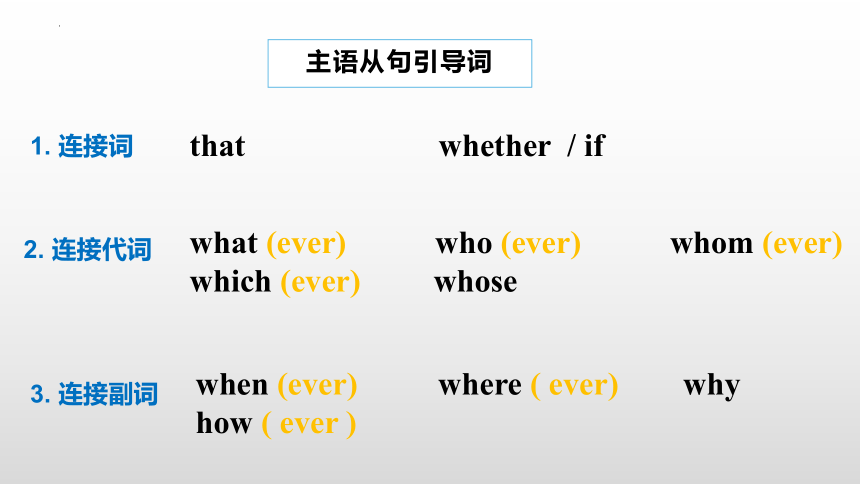 主语从句引导词

1. 连接词 that whether / if

2. 连接代词 what (ever) who (ever) whom (ever) which (ever) whose

3. 连接副词 when (ever) where ( ever) why how ( ever )